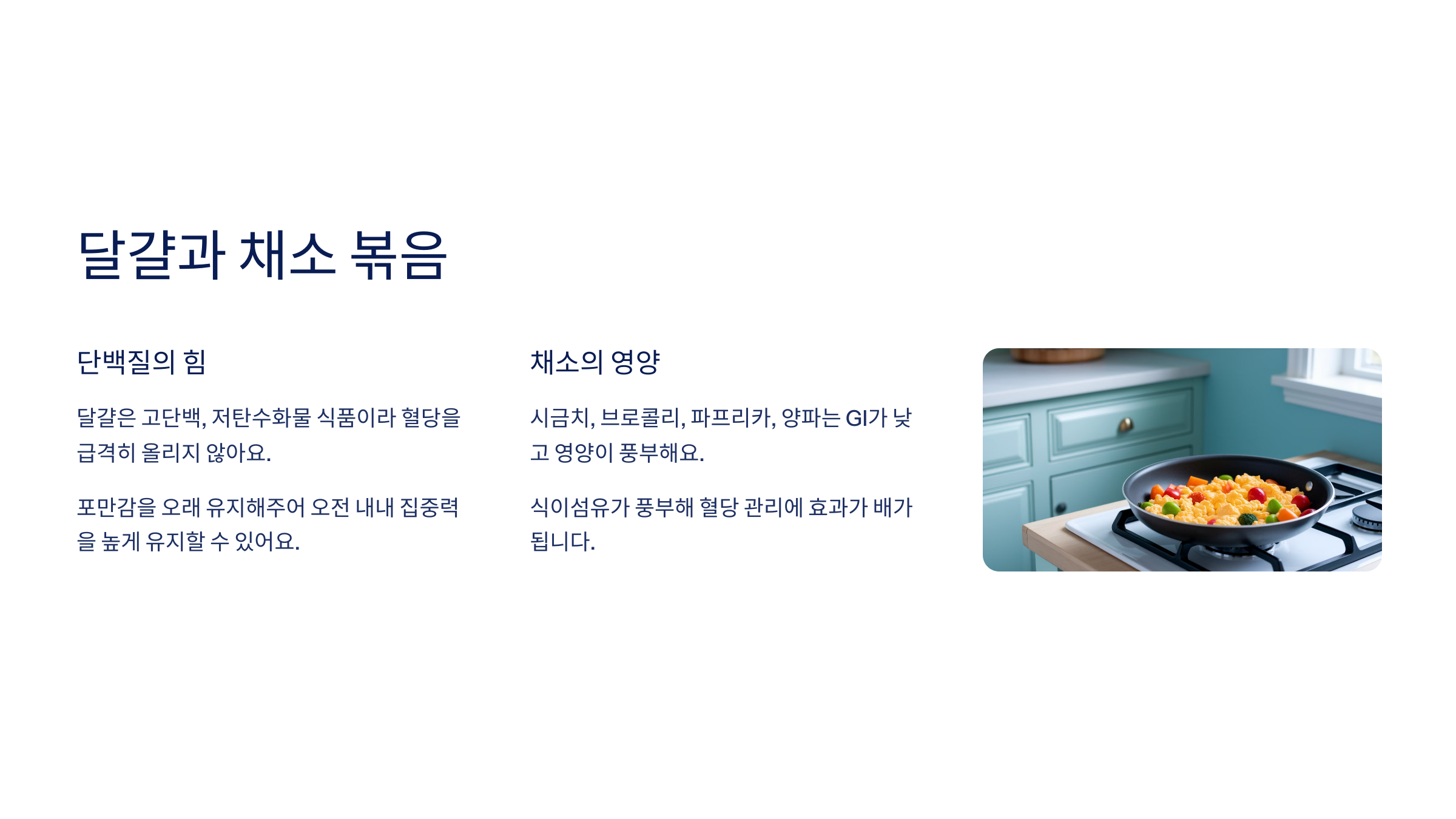 달걀과 채소 볶음

단백질의 힘

달걀은 고단백, 저탄수화물 식품이라 혈당을 급격히 올리지 않아요.

포만감을 오래 유지해주어 오전 내내 집중력을 높게 유지할 수 있어요.

채소의 영양

시금치, 브로콜리, 파프리카, 양파는 GI가 낮고 영양이 풍부해요.

식이섬유가 풍부해 혈당 관리에 효과가 배가 됩니다.